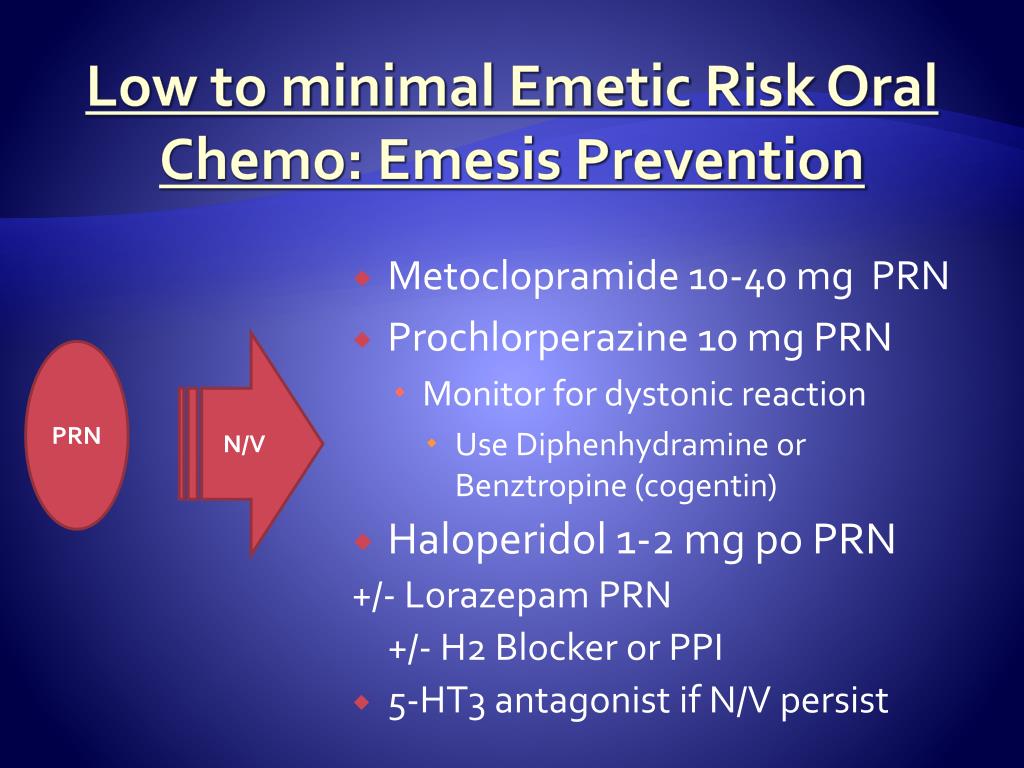 Low to minimal Emetic Risk Oral Chemo: Emesis Prevention

PRN

N/V

Metoclopramide 10-40 mg PRN

Prochlorperazine 10 mg PRN

Monitor for dystonic reaction

Use Diphenhydramine or Benztropine (cogentin)

Haloperidol 1-2 mg po PRN

+/- Lorazepam PRN

+/- H2 Blocker or PPI

5-HT3 antagonist if N/V persist